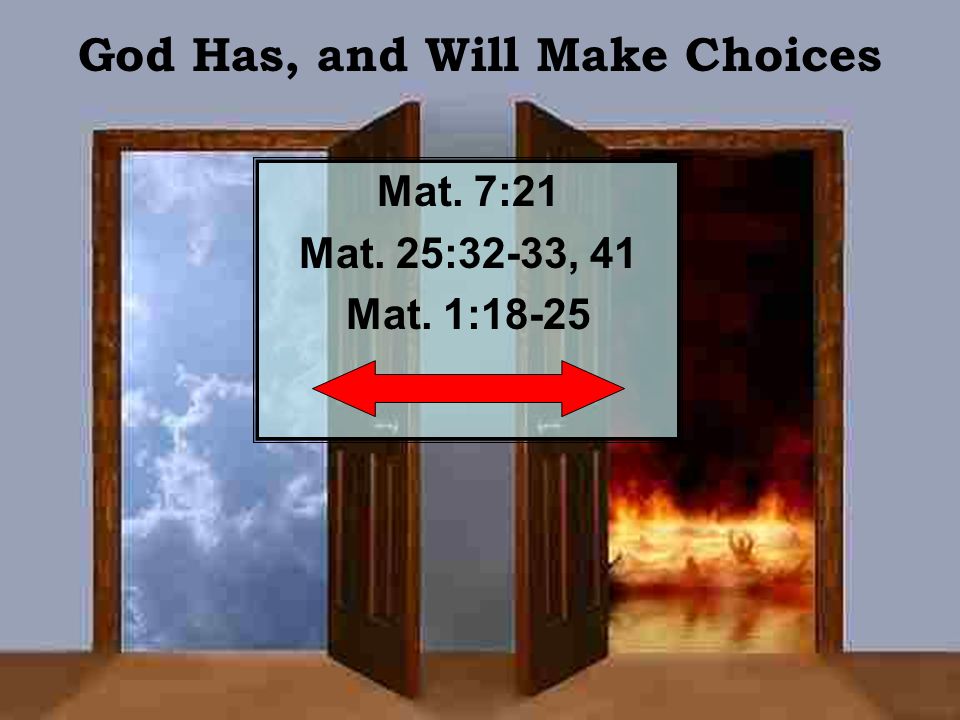 God Has, and Will Make Choices

Mat. 7:21

Mat. 25:32-33, 41

Mat. 1:18-25